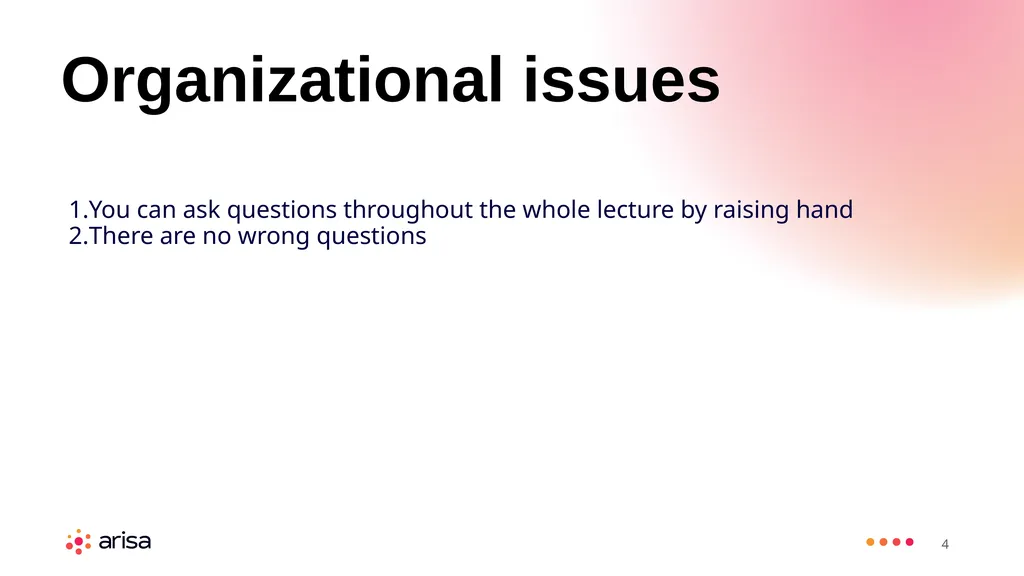 Organizational issues

1.You can ask questions throughout the whole lecture by raising hand
2.There are no wrong questions

arisa

4